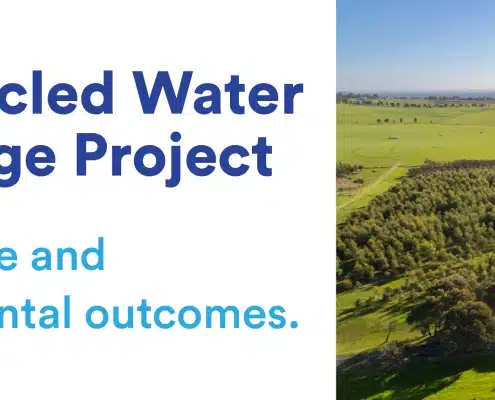 cled Water
ge Project

e and
ntal outcomes.